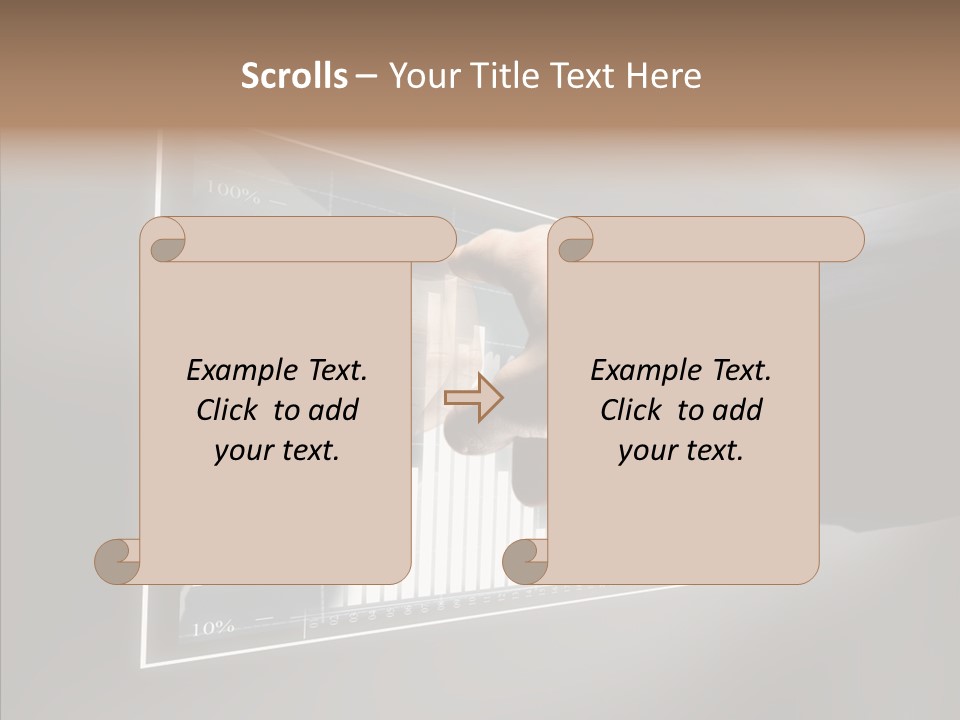 Scrolls – Your Title Text Here

100%

Example Text. Click to add your text.

Example Text. Click to add your text.

10%